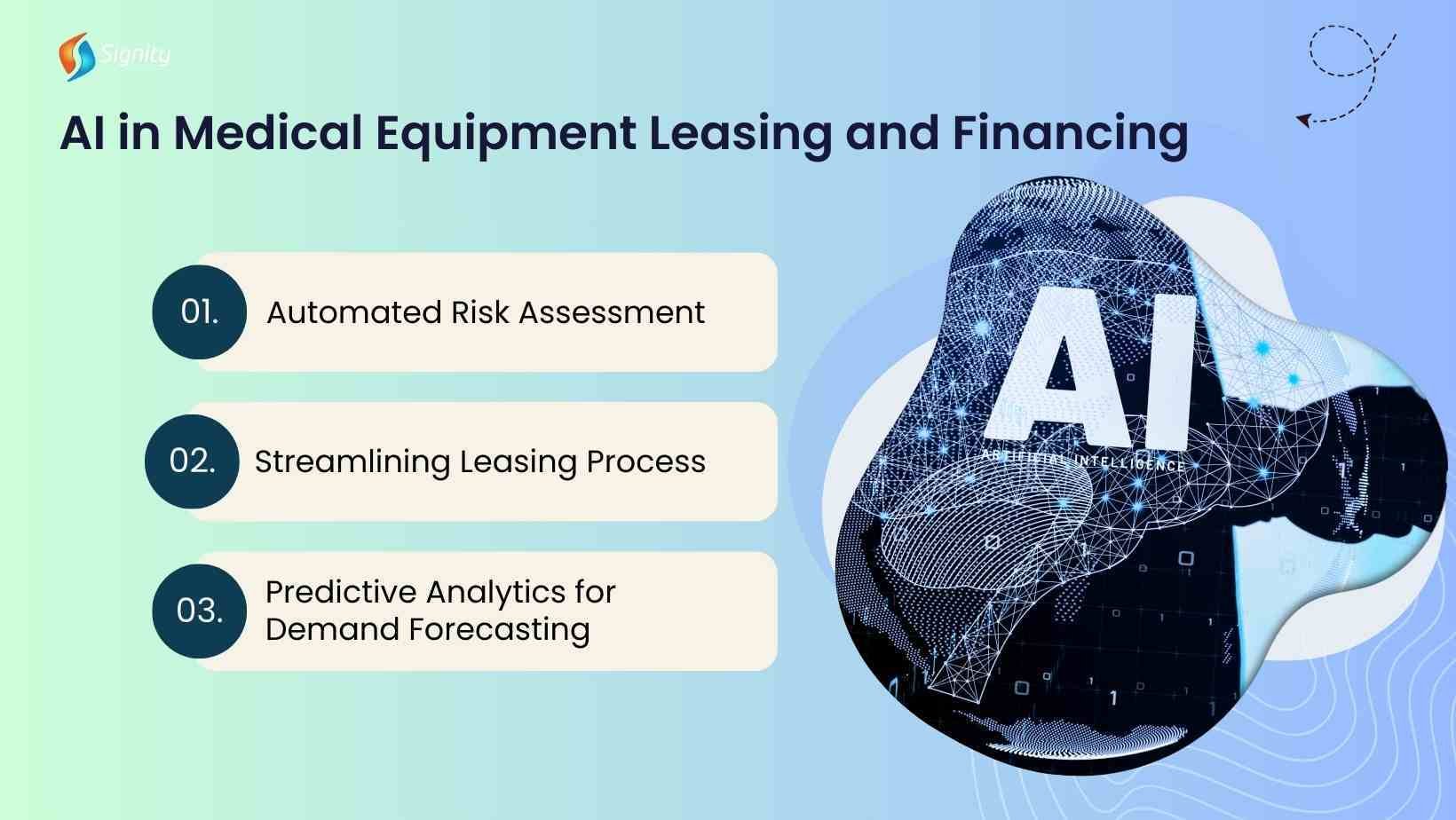 Signity

AI in Medical Equipment Leasing and Financing

01. Automated Risk Assessment

02. Streamlining Leasing Process

03. Predictive Analytics for Demand Forecasting

AI

ARTIFICIAL INTELLIGENCE